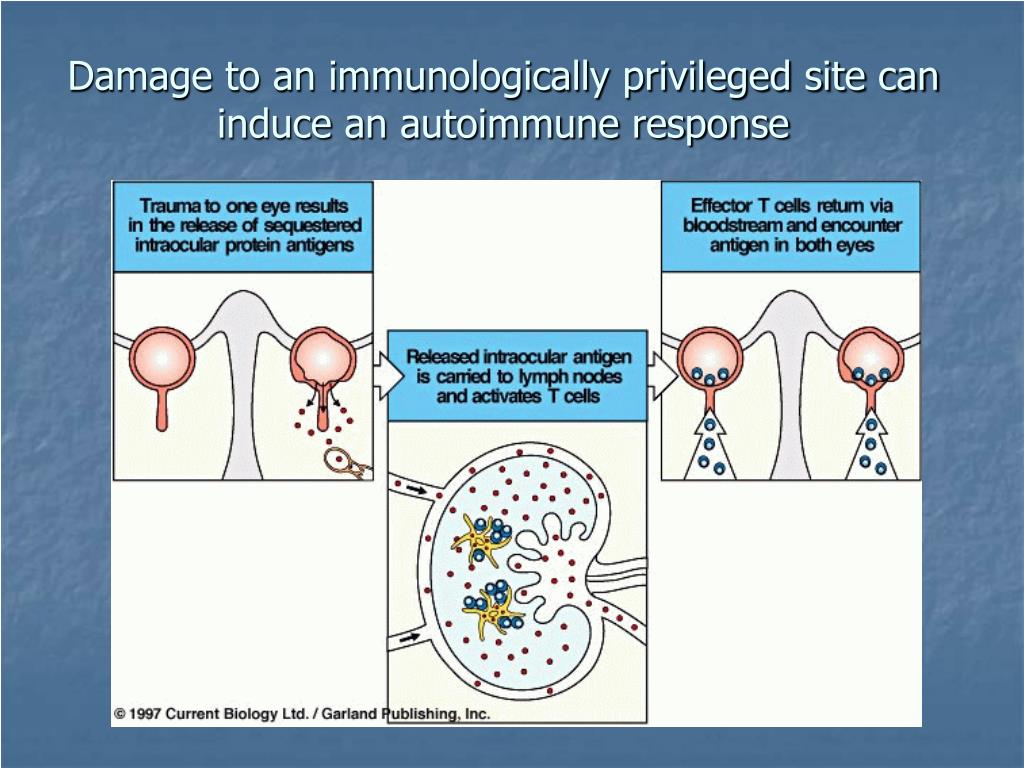 Damage to an immunologically privileged site can induce an autoimmune response

Trauma to one eye results in the release of sequestered intraocular protein antigens

Released intraocular antigen is carried to lymph nodes and activates T cells

Effector T cells return via bloodstream and encounter antigen in both eyes

© 1997 Current Biology Ltd. / Garland Publishing, Inc.